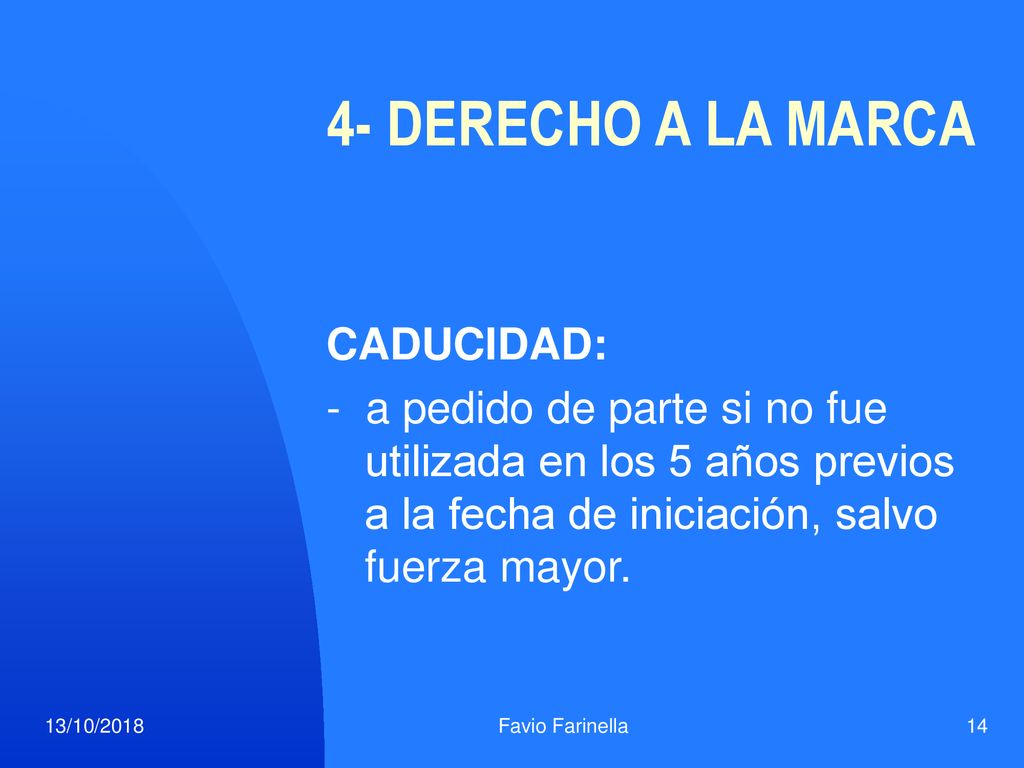 4- DERECHO A LA MARCA

CADUCIDAD:

- a pedido de parte si no fue utilizada en los 5 años previos a la fecha de iniciación, salvo fuerza mayor.

13/10/2018

Favio Farinella

14